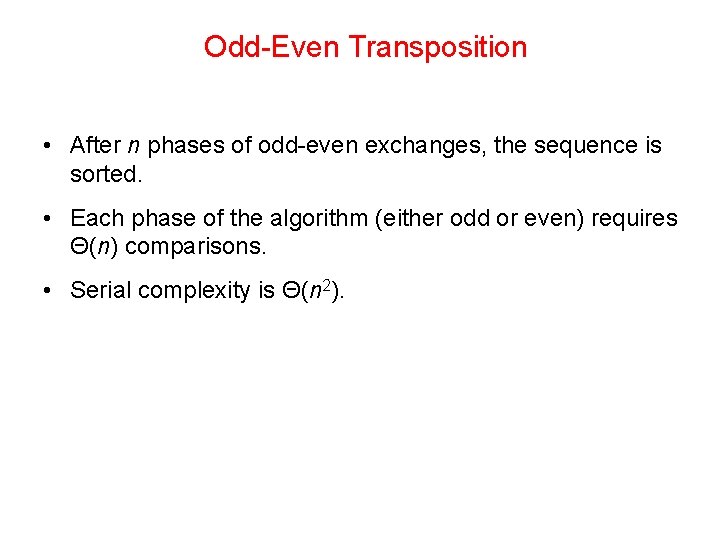 Odd-Even Transposition

• After $n$ phases of odd-even exchanges, the sequence is sorted.

• Each phase of the algorithm (either odd or even) requires $\Theta(n)$ comparisons.

• Serial complexity is $\Theta(n^2)$.